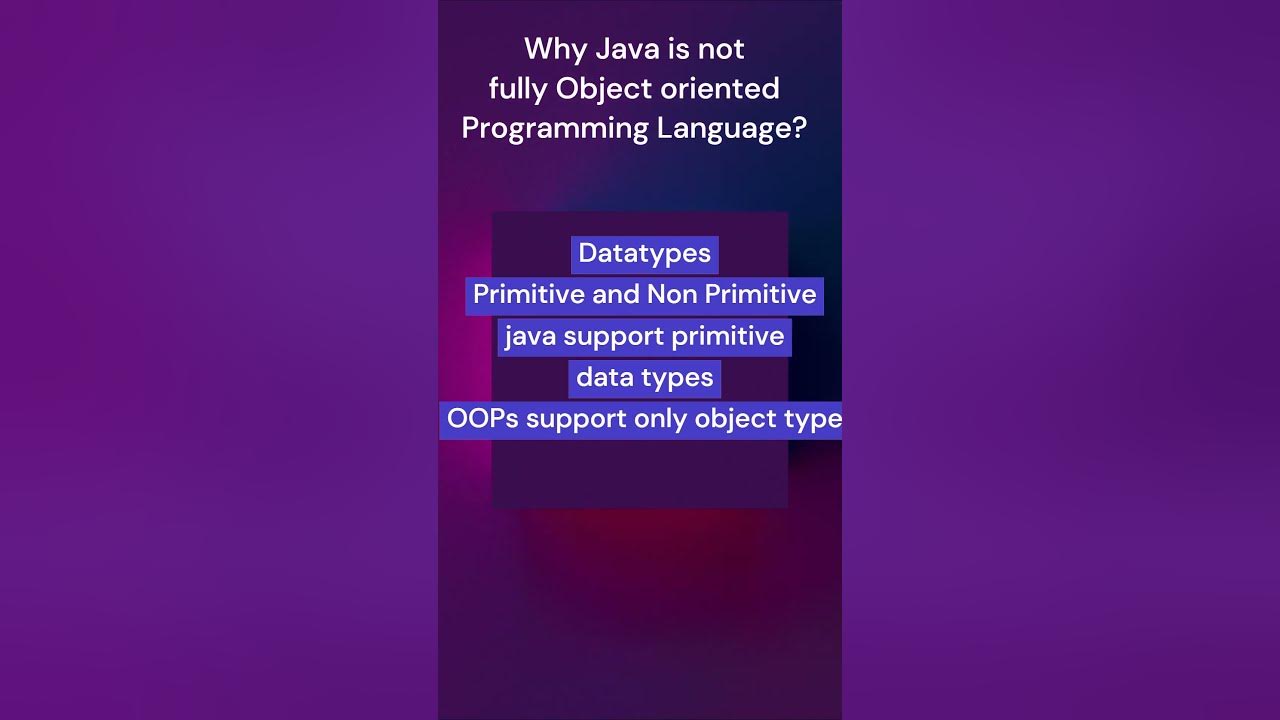 Why Java is not fully Object oriented Programming Language?

Datatypes
Primitive and Non Primitive
java support primitive data types
OOPs support only object type